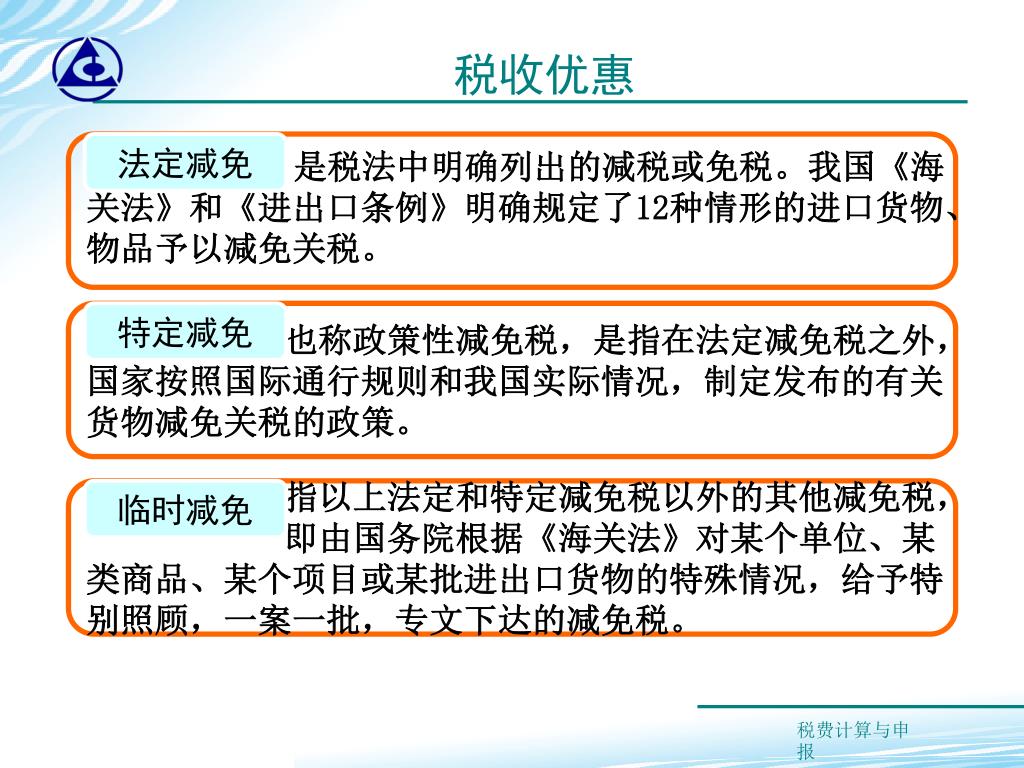 税收优惠

法定减免 是税法中明确列出的减税或免税。我国《海关法》和《进出口条例》明确规定了12种情形的进口货物、物品予以减免关税。

特定减免 也称政策性减免税，是指在法定减免税之外，国家按照国际通行规则和我国实际情况，制定发布的有关货物减免关税的政策。

临时减免 指以上法定和特定减免税以外的其他减免税，即由国务院根据《海关法》对某个单位、某类商品、某个项目或某批进出口货物的特殊情况，给予特别照顾，一案一批，专文下达的减免税。

税费计算与申报